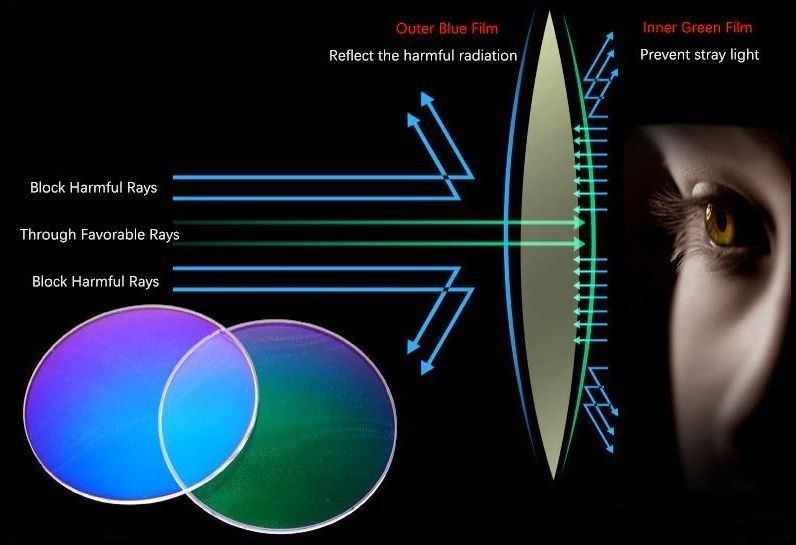 Outer Blue Film
Reflect the harmful radiation

Inner Green Film
Prevent stray light

Block Harmful Rays

Through Favorable Rays

Block Harmful Rays